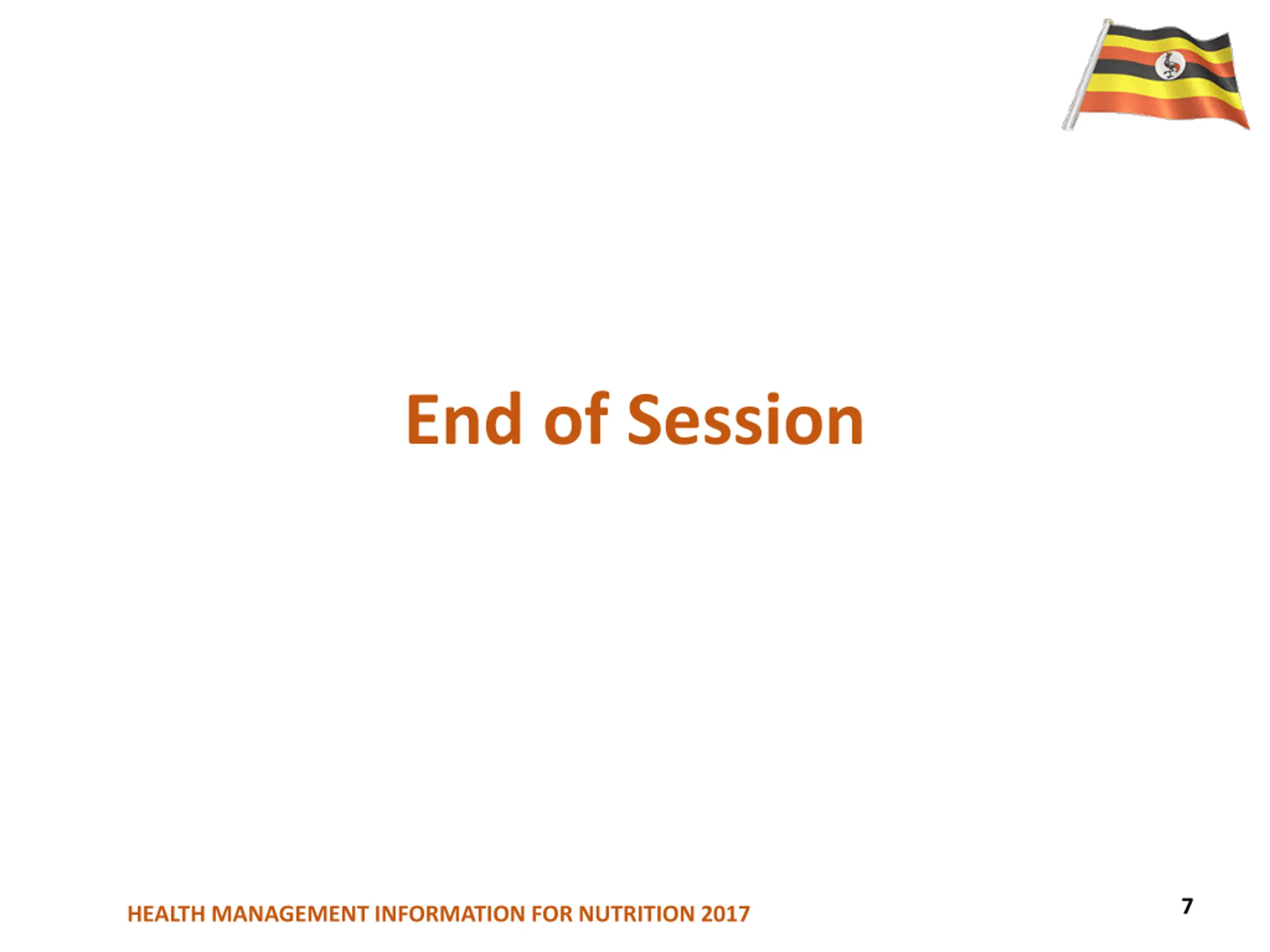 End of Session

HEALTH MANAGEMENT INFORMATION FOR NUTRITION 2017

7